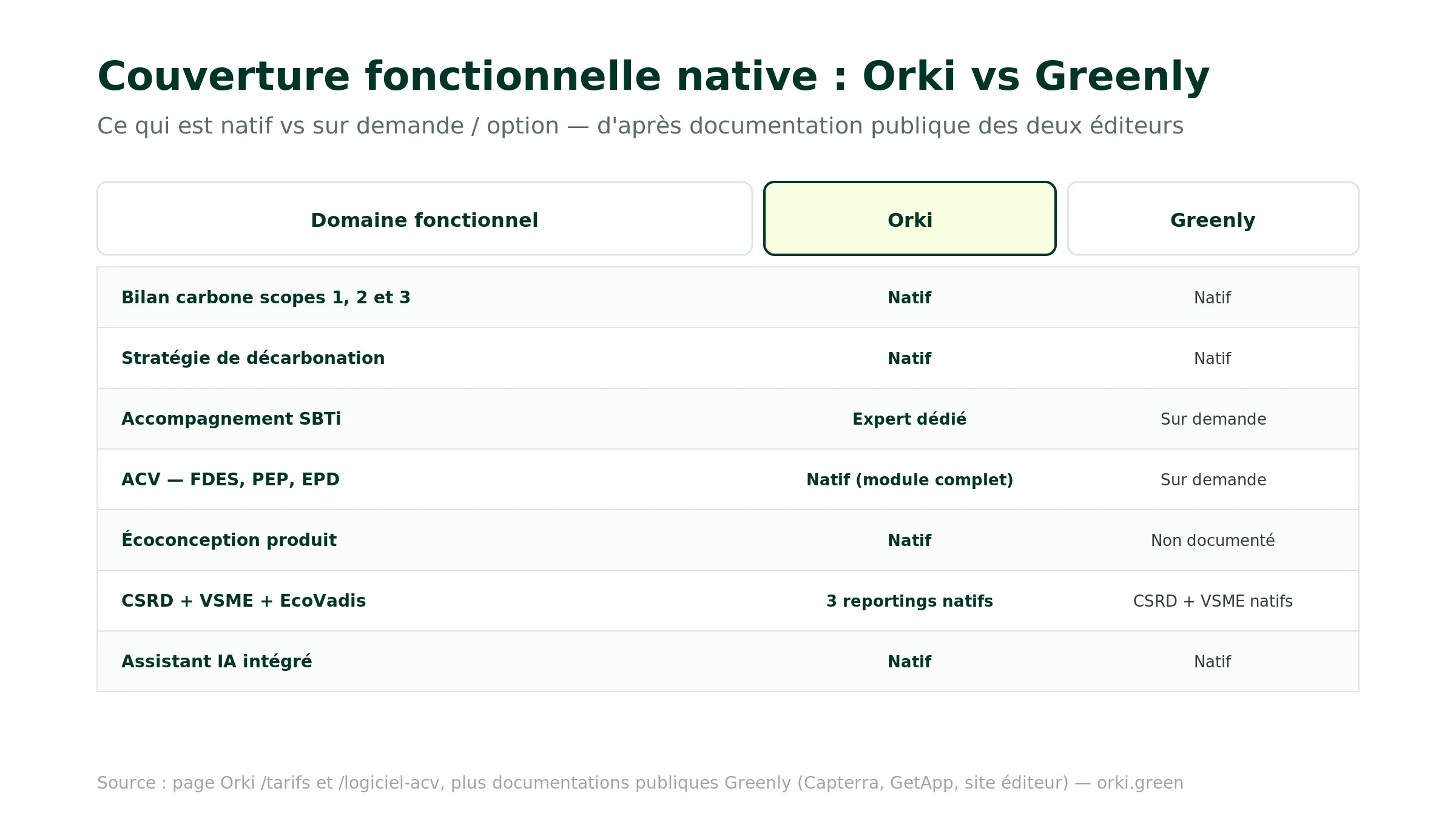 Couverture fonctionnelle native : Orki vs Greenly

Ce qui est natif vs sur demande / option — d'après documentation publique des deux éditeurs

| Domaine fonctionnel | Orki | Greenly |
|---|---|---|
| Bilan carbone scopes 1, 2 et 3 | Natif | Natif |
| Stratégie de décarbonation | Natif | Natif |
| Accompagnement SBTi | Expert dédié | Sur demande |
| ACV — FDES, PEP, EPD | Natif (module complet) | Sur demande |
| Écoconception produit | Natif | Non documenté |
| CSRD + VSME + EcoVadis | 3 reportings natifs | CSRD + VSME natifs |
| Assistant IA intégré | Natif | Natif |

Source : page Orki /tarifs et /logiciel-acv, plus documentations publiques Greenly (Capterra, GetApp, site éditeur) — orki.green